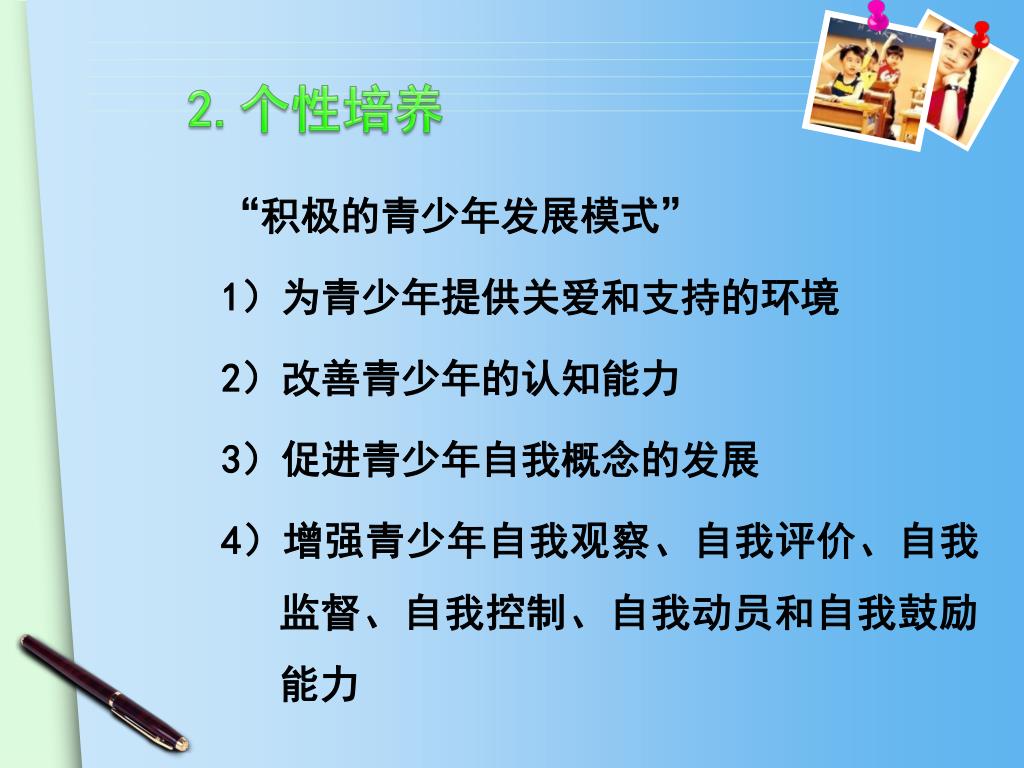 2. 个性培养

“积极的青少年发展模式”

1）为青少年提供关爱和支持的环境

2）改善青少年的认知能力

3）促进青少年自我概念的发展

4）增强青少年自我观察、自我评价、自我监督、自我控制、自我动员和自我鼓励能力